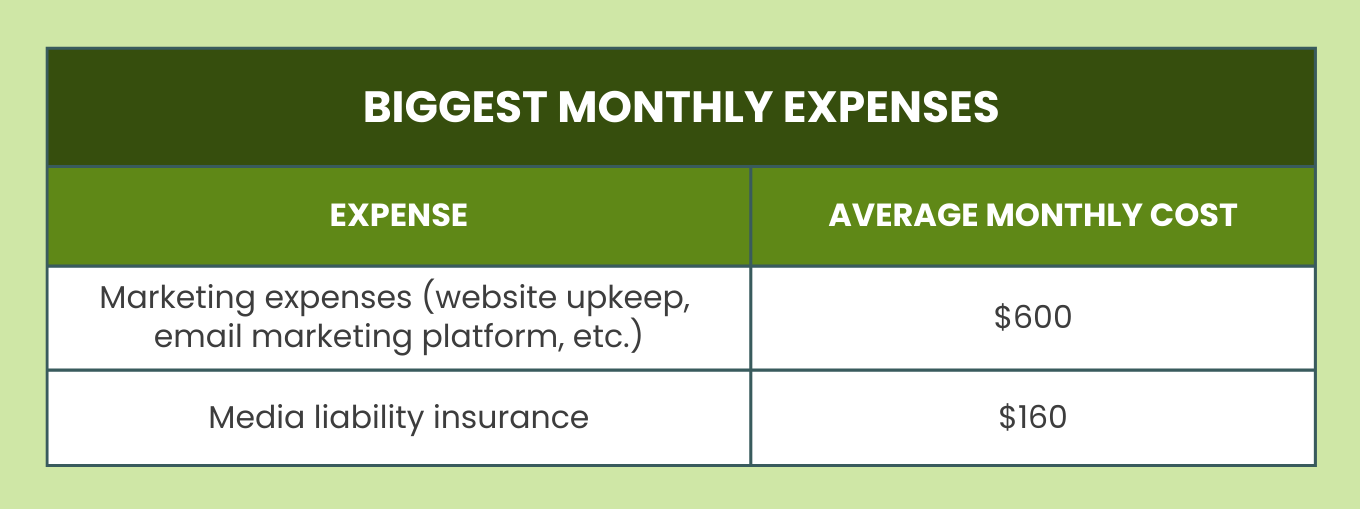 BIGGEST MONTHLY EXPENSES

| EXPENSE | AVERAGE MONTHLY COST |
|---|---|
| Marketing expenses (website upkeep, email marketing platform, etc.) | \$600 |
| Media liability insurance | \$160 |